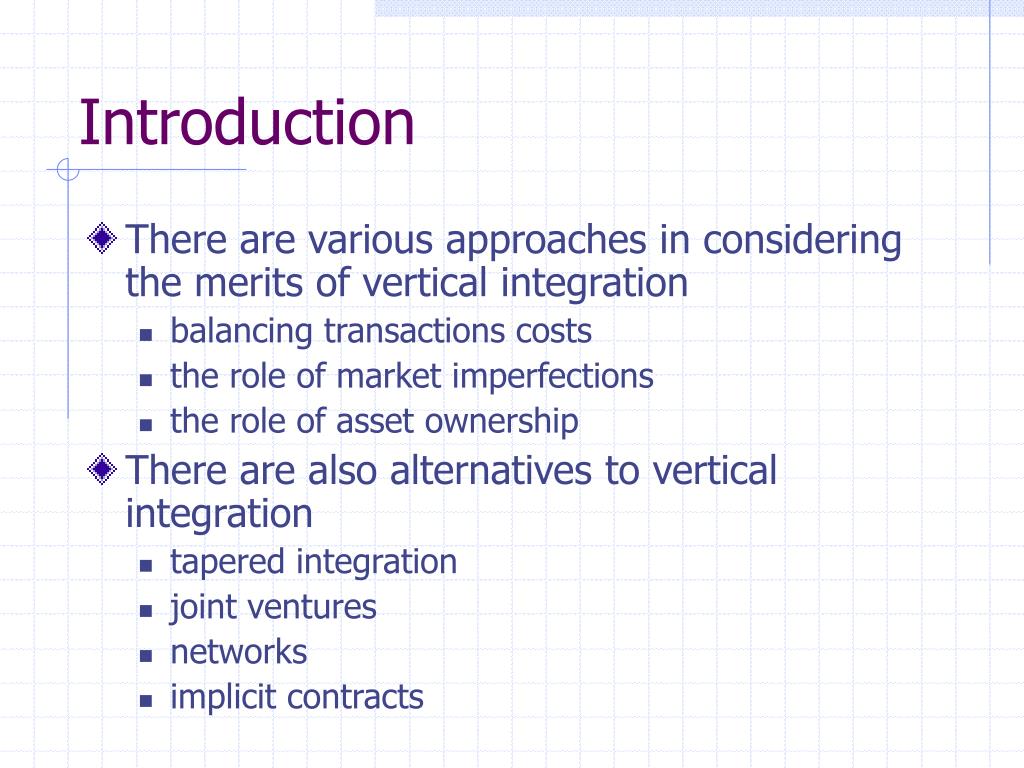 Introduction

There are various approaches in considering the merits of vertical integration

- balancing transactions costs
- the role of market imperfections
- the role of asset ownership

There are also alternatives to vertical integration

- tapered integration
- joint ventures
- networks
- implicit contracts